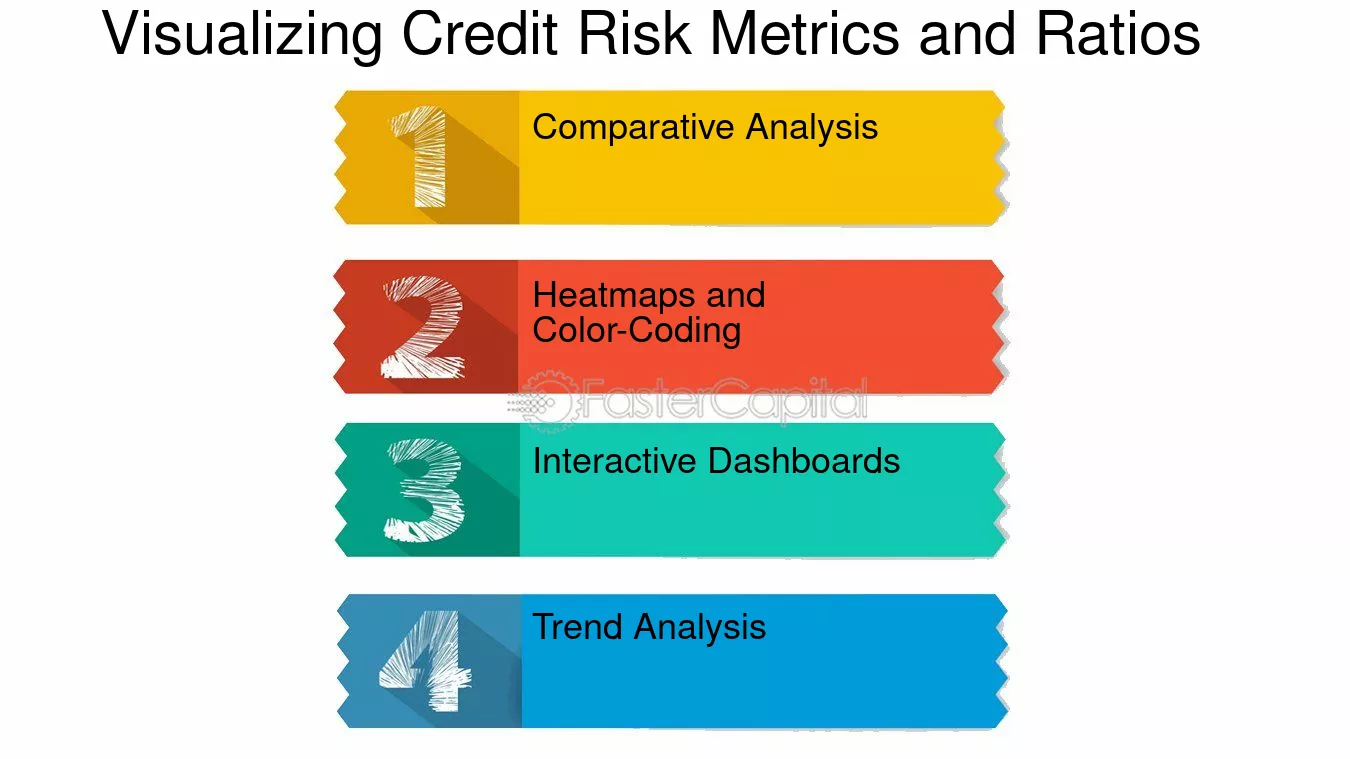 Visualizing Credit Risk Metrics and Ratios

1
Comparative Analysis

2
Heatmaps and
Color-Coding

3
Interactive Dashboards

4
Trend Analysis

FasterCapital